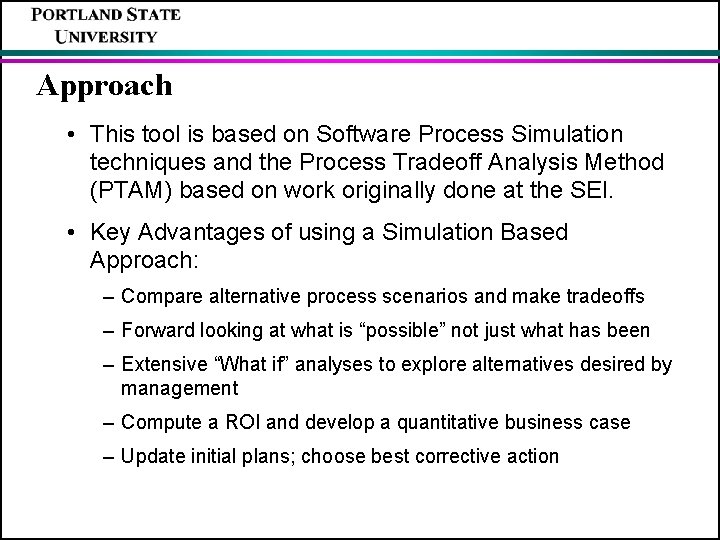 PORTLAND STATE UNIVERSITY

Approach

• This tool is based on Software Process Simulation techniques and the Process Tradeoff Analysis Method (PTAM) based on work originally done at the SEI.

• Key Advantages of using a Simulation Based Approach:

– Compare alternative process scenarios and make tradeoffs

– Forward looking at what is “possible” not just what has been

– Extensive “What if” analyses to explore alternatives desired by management

– Compute a ROI and develop a quantitative business case

– Update initial plans; choose best corrective action